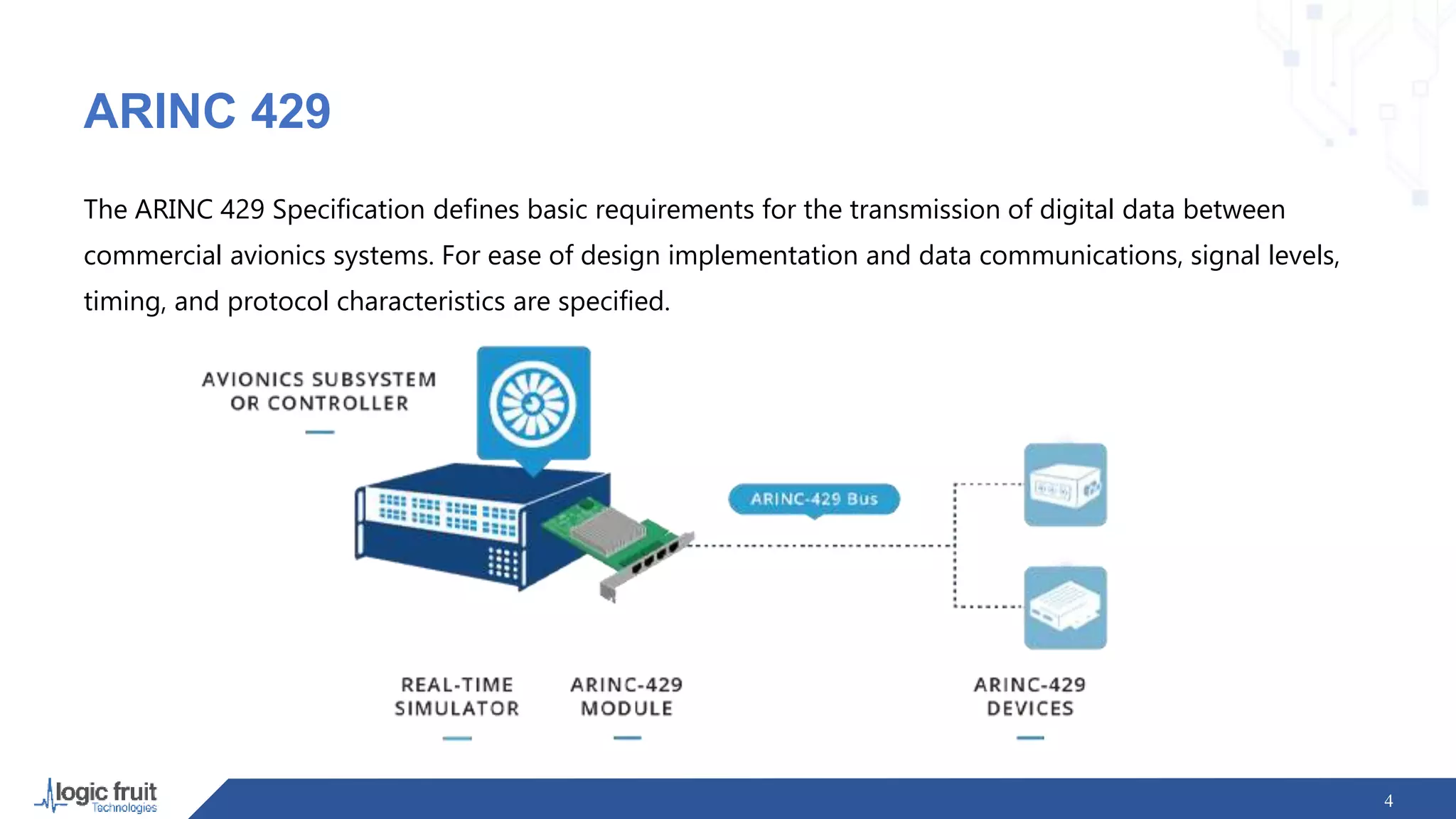 ARINC 429

The ARINC 429 Specification defines basic requirements for the transmission of digital data between commercial avionics systems. For ease of design implementation and data communications, signal levels, timing, and protocol characteristics are specified.

AVIONICS SUBSYSTEM OR CONTROLLER

ARINC-429 Bus

REAL-TIME SIMULATOR

ARINC-429 MODULE

ARINC-429 DEVICES

logic fruit Technologies

4